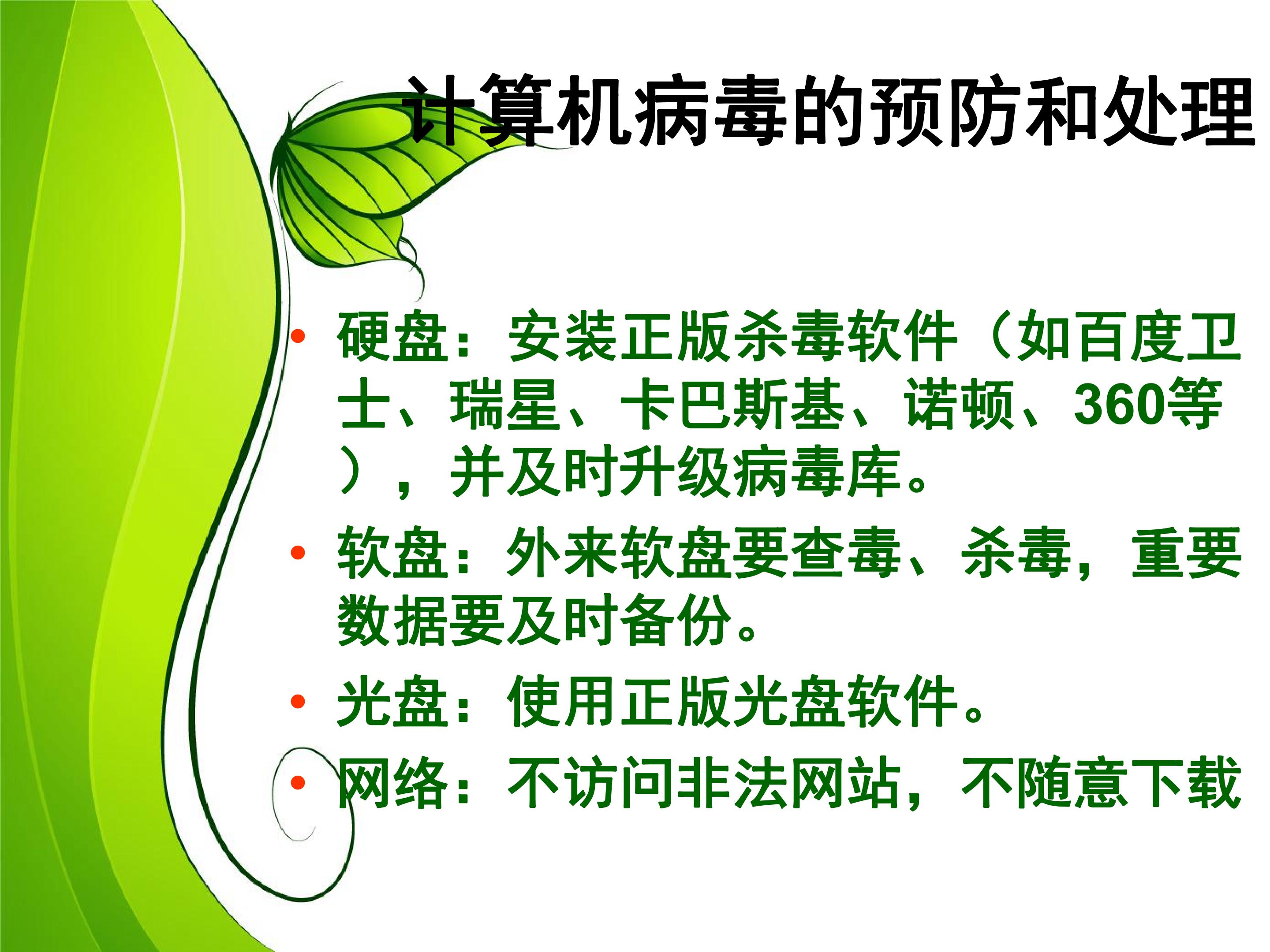 计算机病毒的预防和处理

• 硬盘：安装正版杀毒软件（如百度卫士、瑞星、卡巴斯基、诺顿、360等），并及时升级病毒库。
• 软盘：外来软盘要查毒、杀毒，重要数据要及时备份。
• 光盘：使用正版光盘软件。
• 网络：不访问非法网站，不随意下载